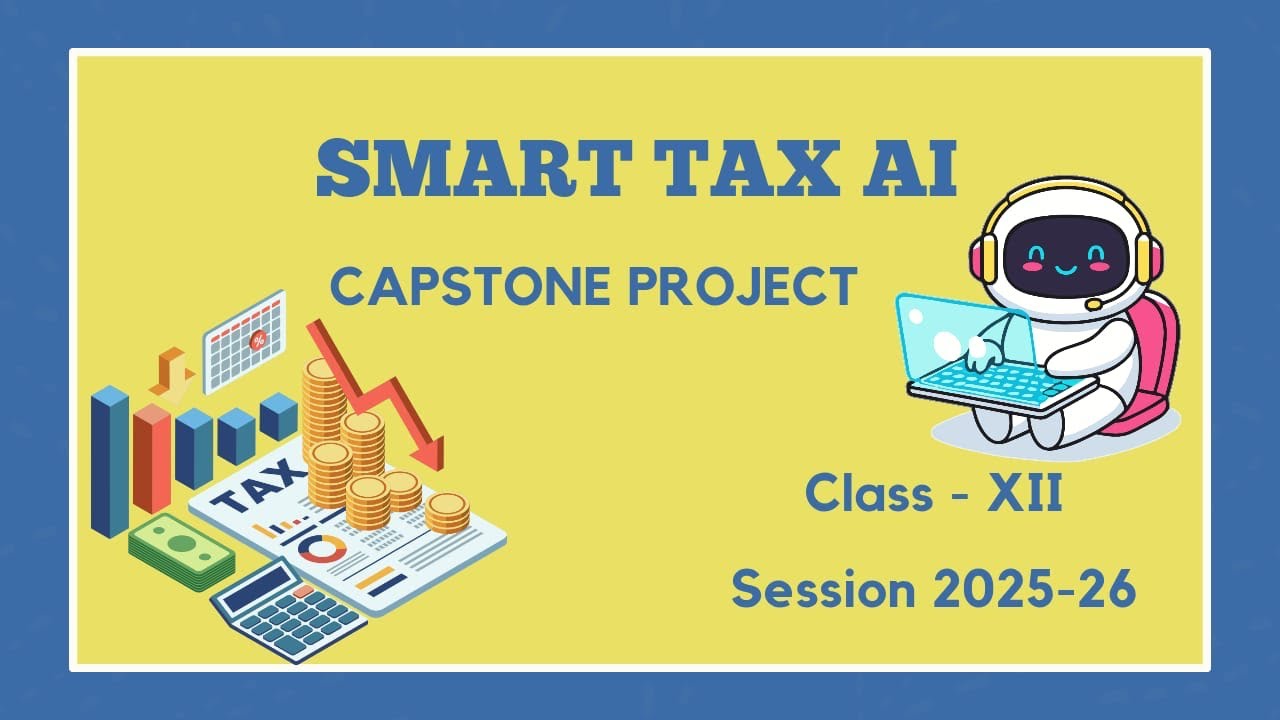 SMART TAX AI

CAPSTONE PROJECT

TAX

Class - XII

Session 2025-26